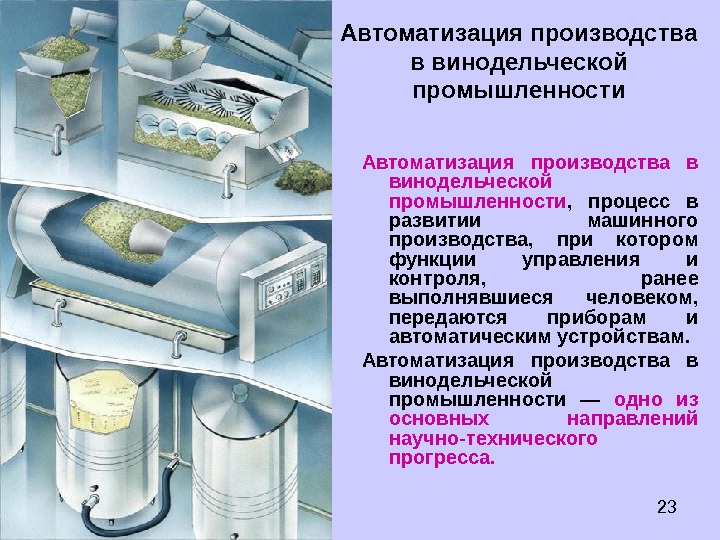 Автоматизация производства в винодельческой промышленности

Автоматизация производства в винодельческой промышленности, процесс в развитии машинного производства, при котором функции управления и контроля, ранее выполнявшиеся человеком, передаются приборам и автоматическим устройствам.

Автоматизация производства в винодельческой промышленности — одно из основных направлений научно-технического прогресса.

23